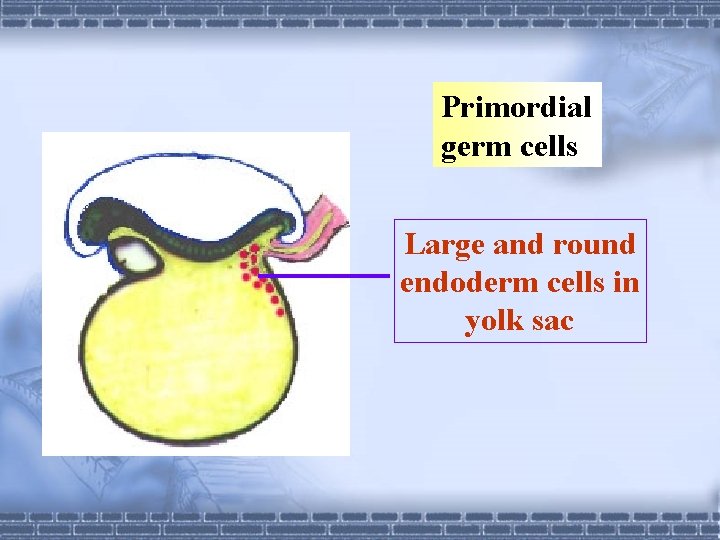 Primordial germ cells

Large and round endoderm cells in yolk sac